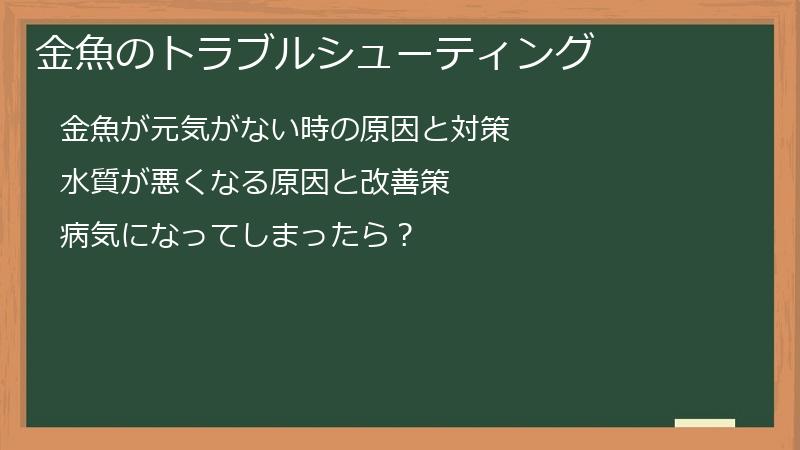 金魚のトラブルシューティング

金魚が元気がない時の原因と対策

水質が悪くなる原因と改善策

病気になってしまったら？